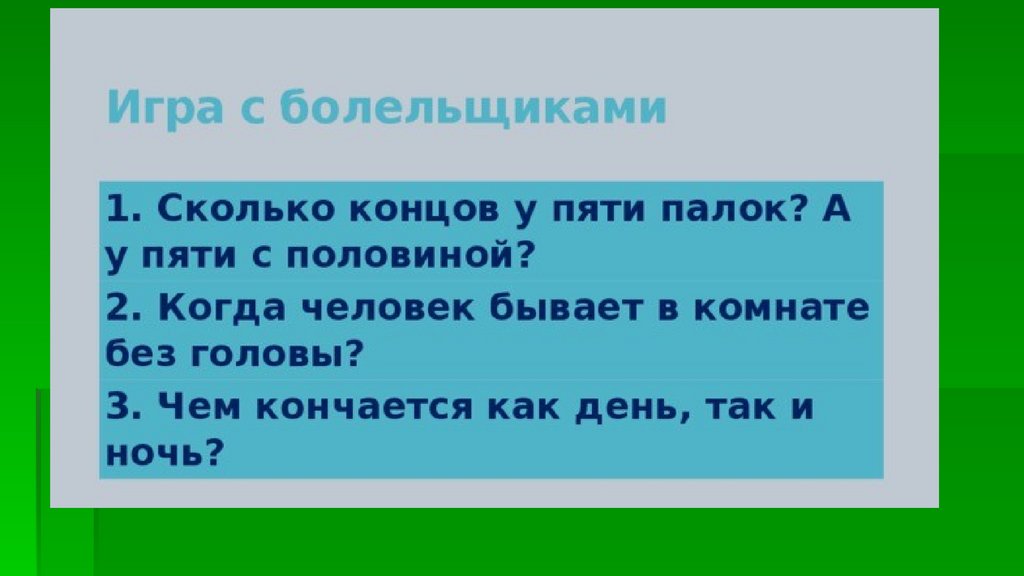 Игра с болельщиками

1. Сколько концов у пяти палок? А у пяти с половиной?

2. Когда человек бывает в комнате без головы?

3. Чем кончается как день, так и ночь?